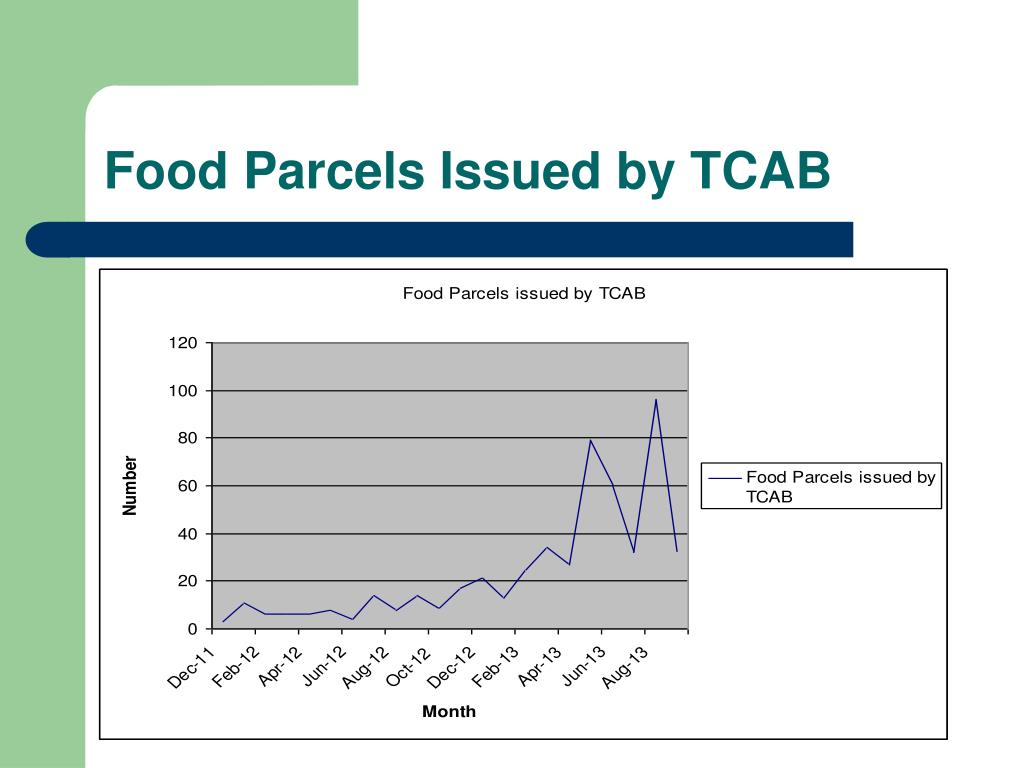 Food Parcels Issued by TCAB

Food Parcels issued by TCAB

120
100
80
60
40
20
0

Number

Dec-11
Feb-12
Apr-12
Jun-12
Aug-12
Oct-12
Dec-12
Feb-13
Apr-13
Jun-13
Aug-13

Month

Food Parcels issued by TCAB